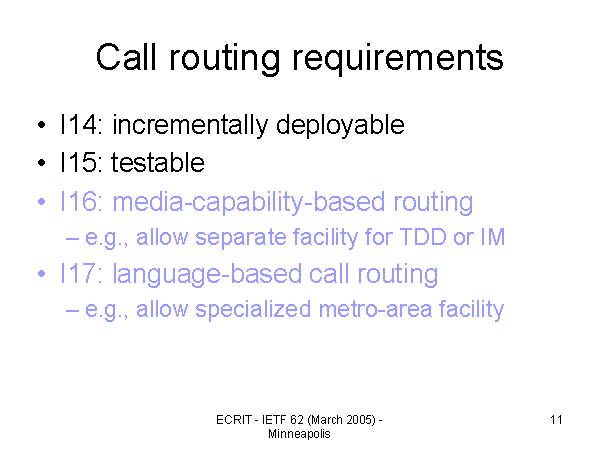 Call routing requirements

• I14: incrementally deployable
• I15: testable
• I16: media-capability-based routing
– e.g., allow separate facility for TDD or IM
• I17: language-based call routing
– e.g., allow specialized metro-area facility

ECRIT - IETF 62 (March 2005) - Minneapolis

11